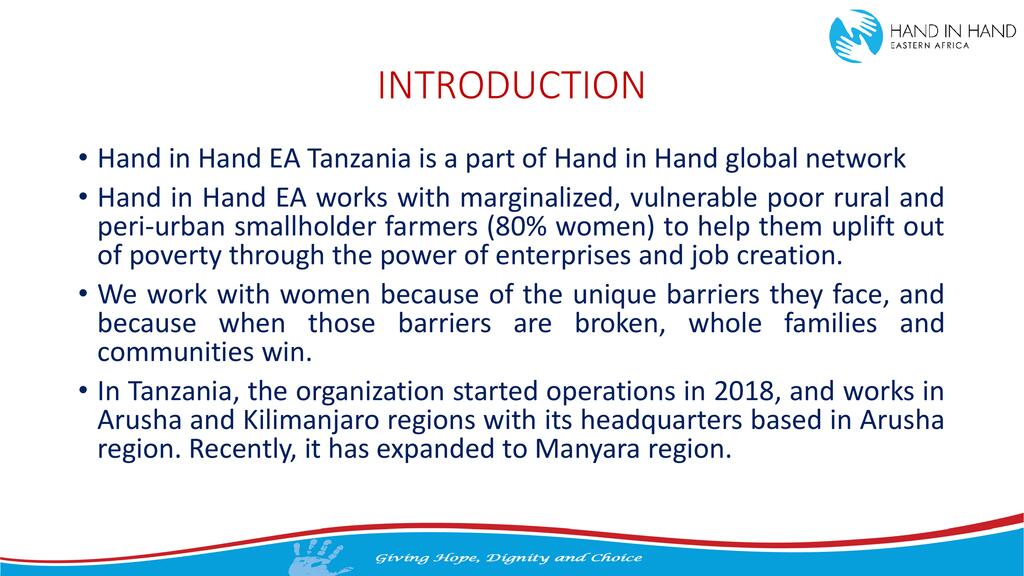 HAND IN HAND
EASTERN AFRICA

INTRODUCTION

• Hand in Hand EA Tanzania is a part of Hand in Hand global network

• Hand in Hand EA works with marginalized, vulnerable poor rural and peri-urban smallholder farmers (80% women) to help them uplift out of poverty through the power of enterprises and job creation.

• We work with women because of the unique barriers they face, and because when those barriers are broken, whole families and communities win.

• In Tanzania, the organization started operations in 2018, and works in Arusha and Kilimanjaro regions with its headquarters based in Arusha region. Recently, it has expanded to Manyara region.

Giving Hope, Dignity and Choice